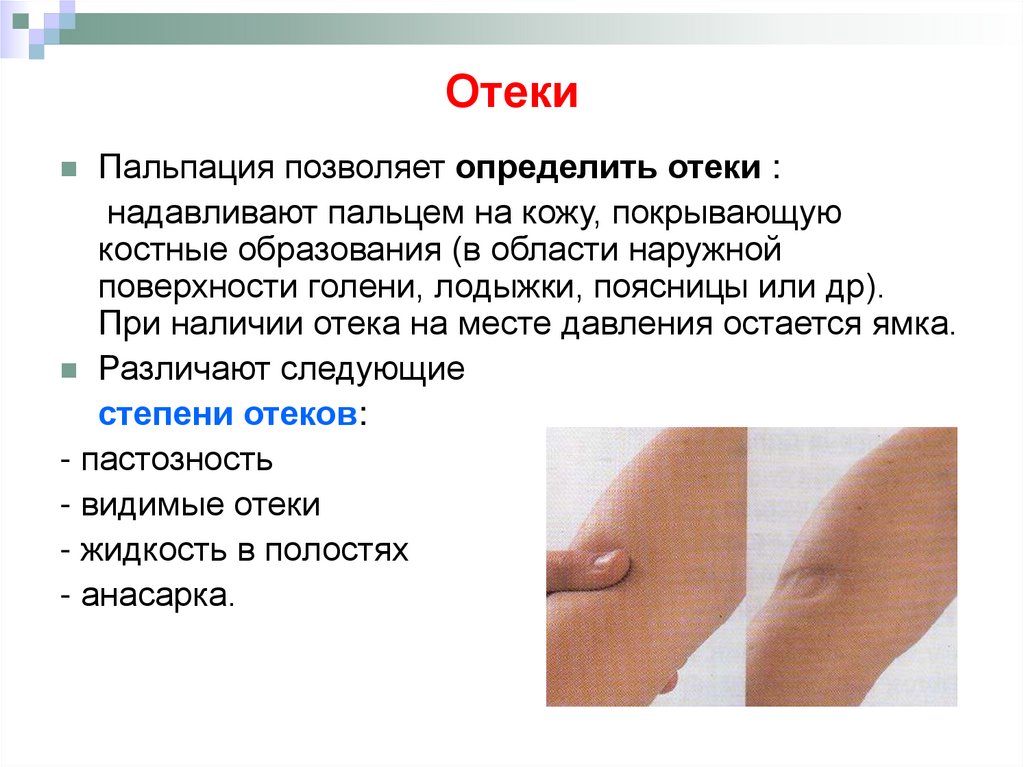 Отеки

Пальпация позволяет определить отеки :

надавливают пальцем на кожу, покрывающую костные образования (в области наружной поверхности голени, лодыжки, поясницы или др). При наличии отека на месте давления остается ямка.

Различают следующие

степени отеков:

- пастозность

- видимые отеки

- жидкость в полостях

- анасарка.